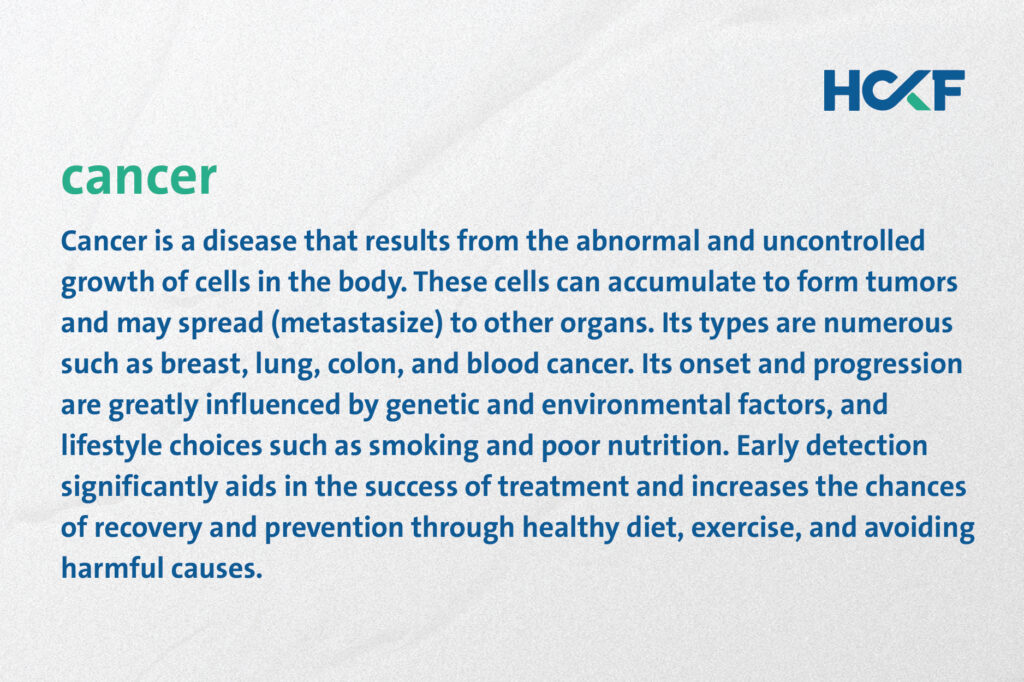 HCKF

cancer

Cancer is a disease that results from the abnormal and uncontrolled growth of cells in the body. These cells can accumulate to form tumors and may spread (metastasize) to other organs. Its types are numerous such as breast, lung, colon, and blood cancer. Its onset and progression are greatly influenced by genetic and environmental factors, and lifestyle choices such as smoking and poor nutrition. Early detection significantly aids in the success of treatment and increases the chances of recovery and prevention through healthy diet, exercise, and avoiding harmful causes.